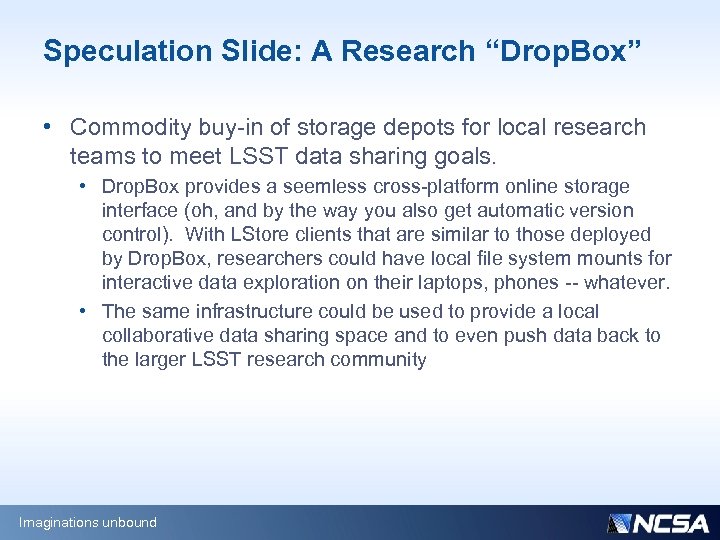 Speculation Slide: A Research “DropBox”

• Commodity buy-in of storage depots for local research teams to meet LSST data sharing goals.

• DropBox provides a seemless cross-platform online storage interface (oh, and by the way you also get automatic version control). With LStore clients that are similar to those deployed by DropBox, researchers could have local file system mounts for interactive data exploration on their laptops, phones -- whatever.

• The same infrastructure could be used to provide a local collaborative data sharing space and to even push data back to the larger LSST research community

Imaginations unbound

NCSA